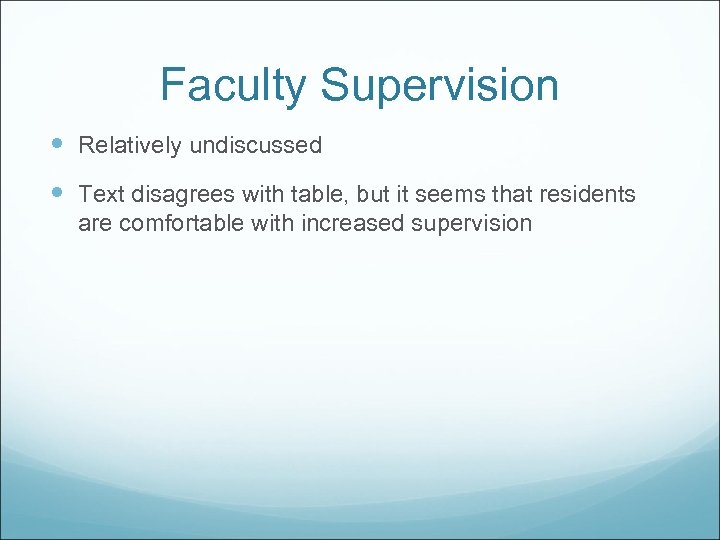 Faculty Supervision

- Relatively undiscussed
- Text disagrees with table, but it seems that residents are comfortable with increased supervision